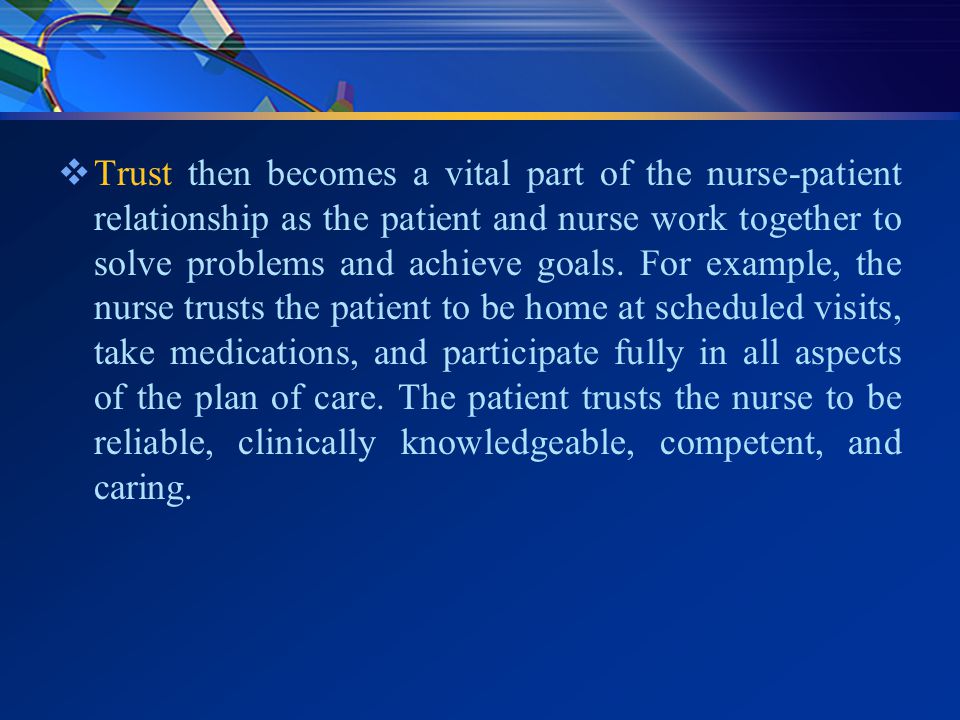 ❖ Trust then becomes a vital part of the nurse-patient relationship as the patient and nurse work together to solve problems and achieve goals. For example, the nurse trusts the patient to be home at scheduled visits, take medications, and participate fully in all aspects of the plan of care. The patient trusts the nurse to be reliable, clinically knowledgeable, competent, and caring.